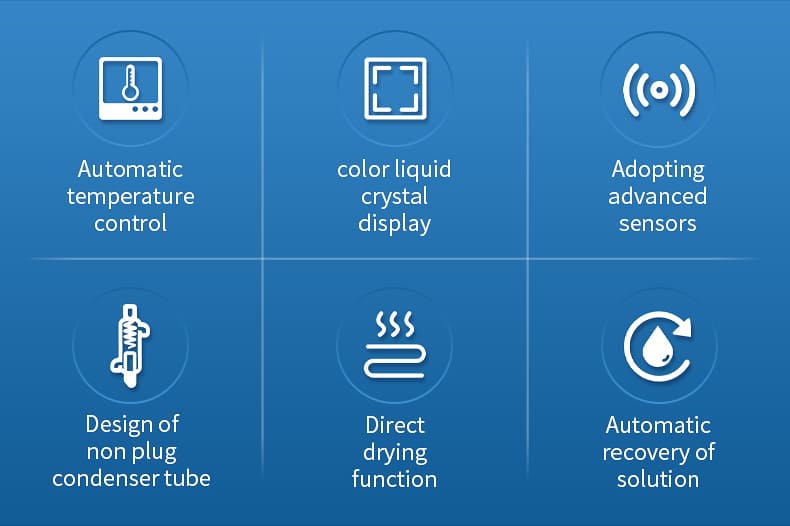 Automatic temperature control

color liquid crystal display

Adopting advanced sensors

Design of non plug condenser tube

Direct drying function

Automatic recovery of solution